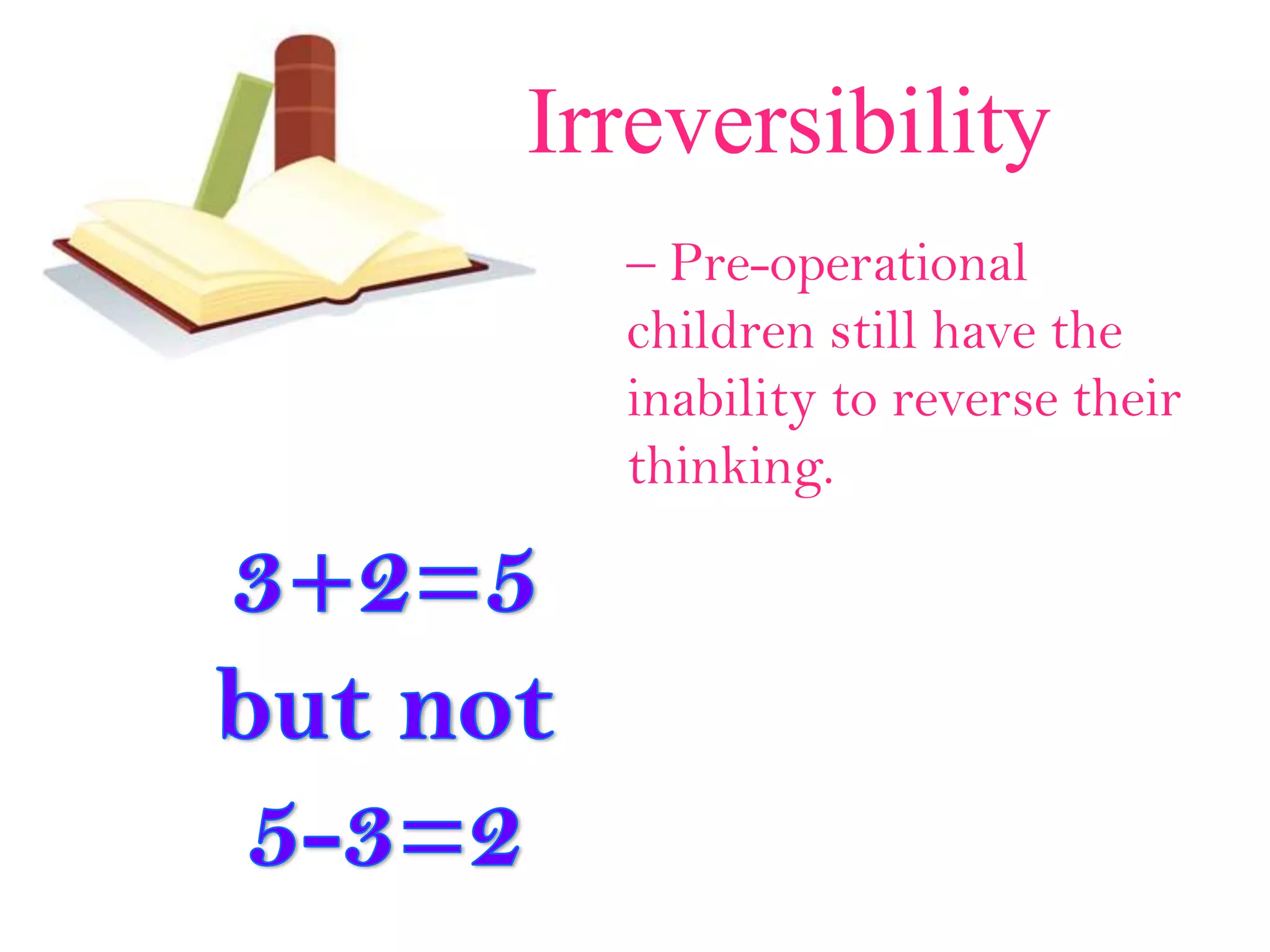 Irreversibility

– Pre-operational children still have the inability to reverse their thinking.

$3+2=5$

but not

$5-3=2$